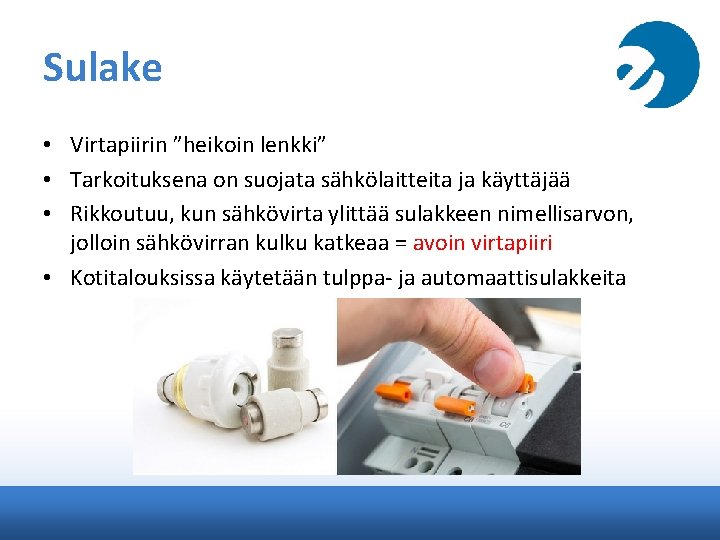 Sulake

• Virtapiirin ”heikoin lenkki”
• Tarkoituksena on suojata sähkölaitteita ja käyttäjää
• Rikkoutuu, kun sähkövirta ylittää sulakkeen nimellisarvon, jolloin sähkövirran kulku katkeaa = avoin virtapiiri
• Kotitalouksissa käytetään tulppa- ja automaattisulakkeita